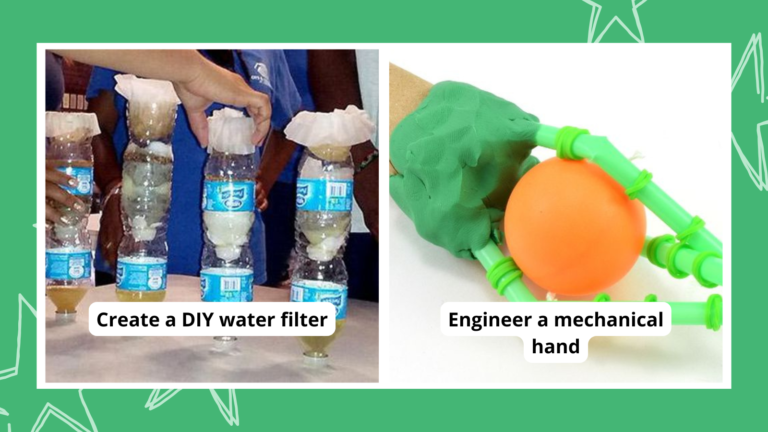 Create a DIY water filter

Engineer a mechanical hand